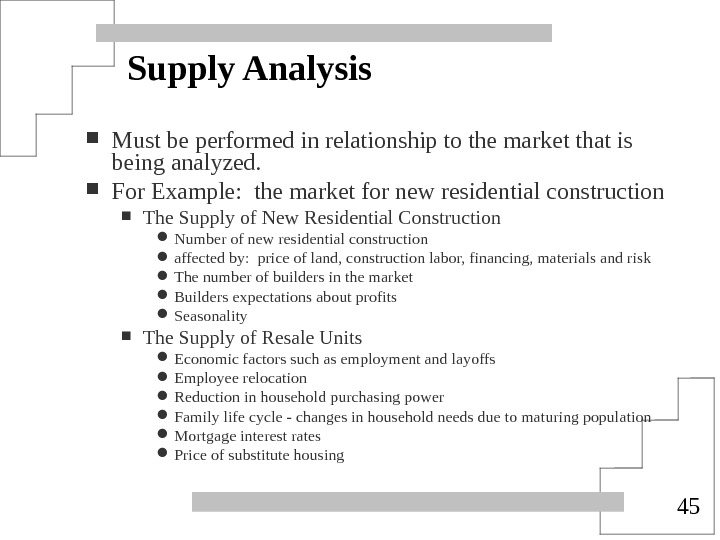 Supply Analysis

- Must be performed in relationship to the market that is being analyzed.
- For Example: the market for new residential construction
  - The Supply of New Residential Construction
    - Number of new residential construction
    - affected by: price of land, construction labor, financing, materials and risk
    - The number of builders in the market
    - Builders expectations about profits
    - Seasonality
  - The Supply of Resale Units
    - Economic factors such as employment and layoffs
    - Employee relocation
    - Reduction in household purchasing power
    - Family life cycle - changes in household needs due to maturing population
    - Mortgage interest rates
    - Price of substitute housing

45